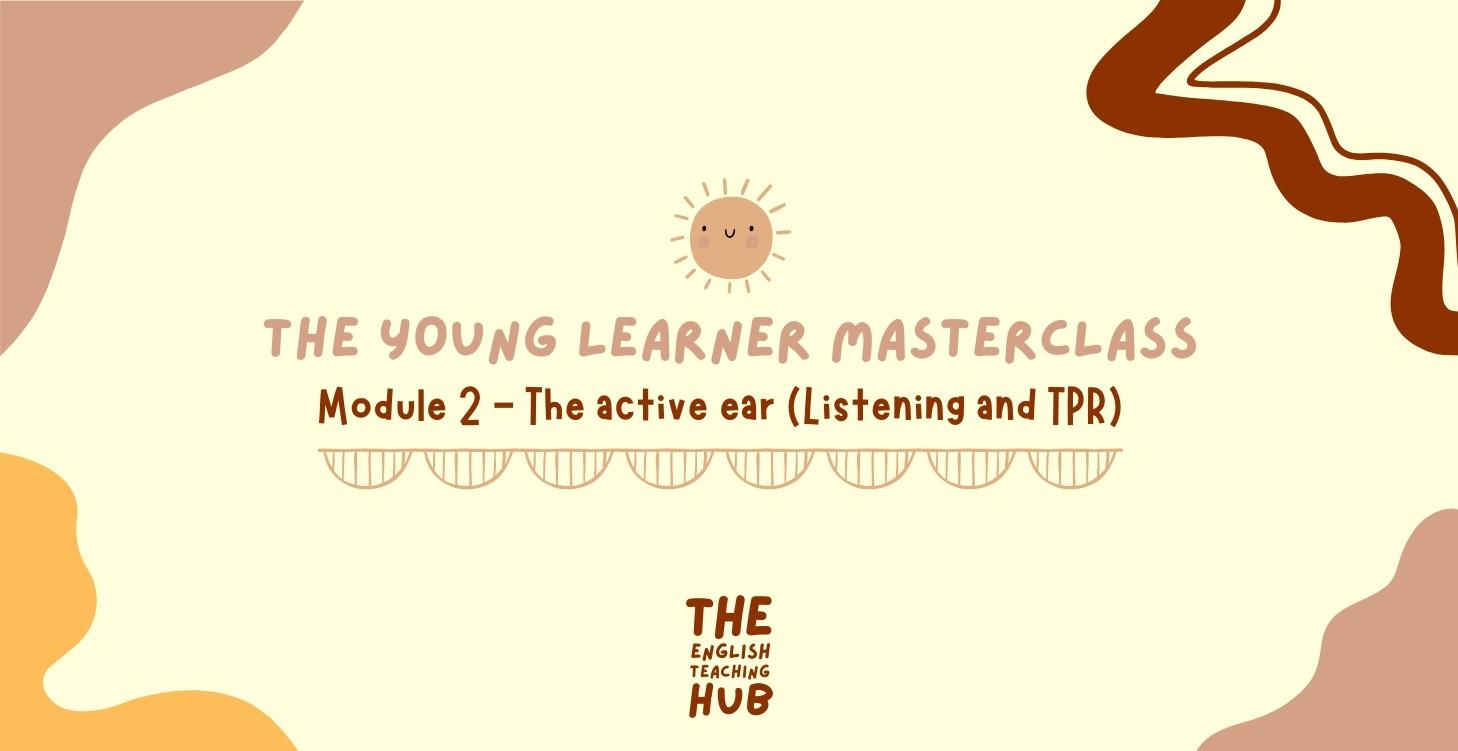 THE YOUNG LEARNER MASTERCLASS

Module 2 – The active ear (Listening and TPR)

THE
ENGLISH
TEACHING
HUB